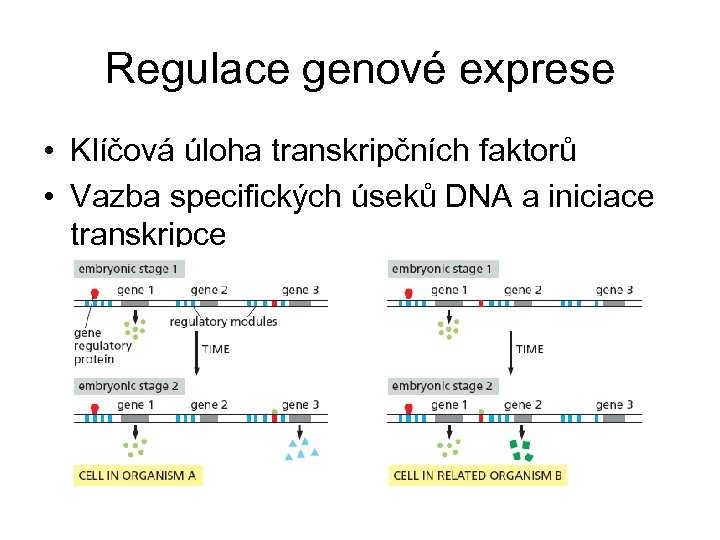 Regulace genové exprese

• Klíčová úloha transkripčních faktorů
• Vazba specifických úseků DNA a iniciace transkripce

embryonic stage 1
gene 1
gene 2
gene 3
gene regulatory protein
regulatory modules
TIME
embryonic stage 2
gene 1
gene 2
gene 3
CELL IN ORGANISM A

embryonic stage 1
gene 1
gene 2
gene 3
TIME
embryonic stage 2
gene 1
gene 2
gene 3
CELL IN RELATED ORGANISM B